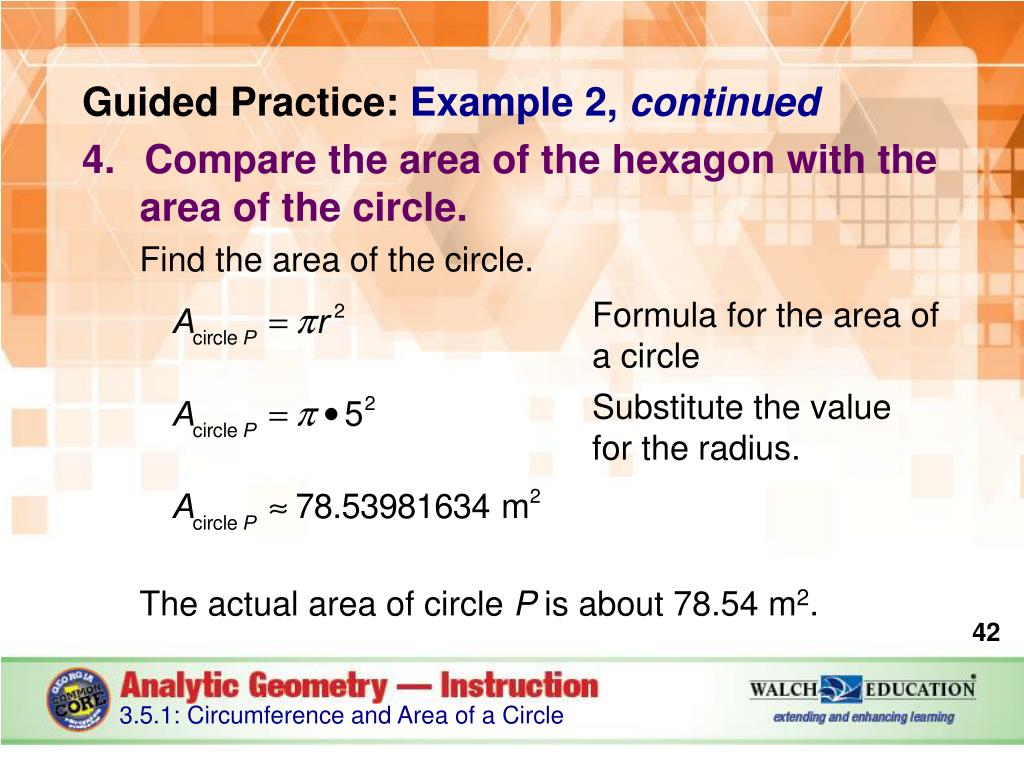 Guided Practice: Example 2, continued

4. Compare the area of the hexagon with the area of the circle.

Find the area of the circle.

$A_{\text{circle } P} = \pi r^2$

Formula for the area of a circle

$A_{\text{circle } P} = \pi \bullet 5^2$

Substitute the value for the radius.

$A_{\text{circle } P} \approx 78.53981634 \text{ m}^2$

The actual area of circle $P$ is about 78.54 m$^2$.

42

GEORGIA COMMON CORE

Analytic Geometry — Instruction

3.5.1: Circumference and Area of a Circle

WALCH EDUCATION

extending and enhancing learning